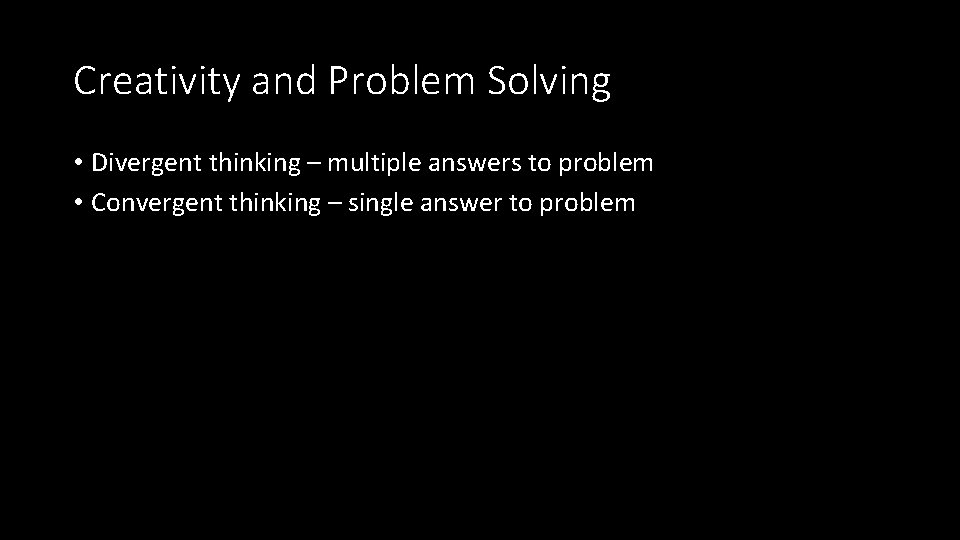 Creativity and Problem Solving

• Divergent thinking – multiple answers to problem
• Convergent thinking – single answer to problem